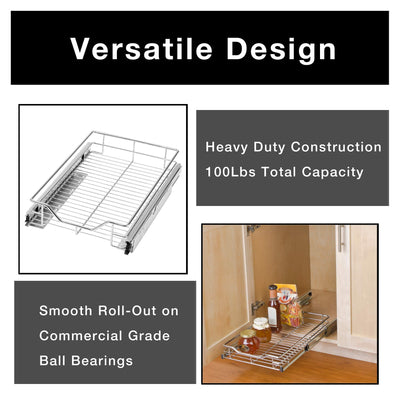 Versatile Design

Heavy Duty Construction
100Lbs Total Capacity

Smooth Roll-Out on
Commercial Grade
Ball Bearings